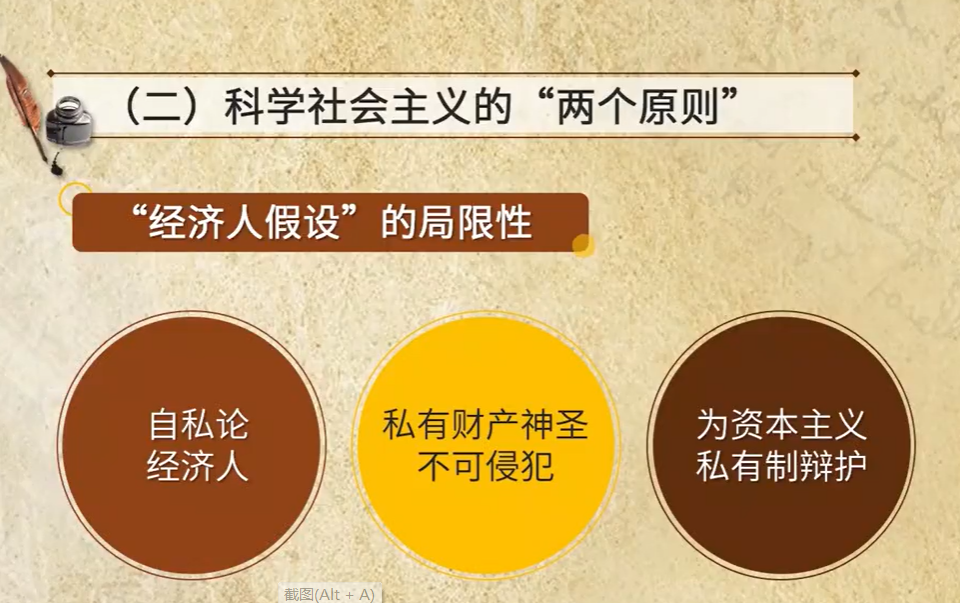 （二）科学社会主义的“两个原则”

“经济人假设”的局限性

自私论
经济人

私有财产神圣
不可侵犯

为资本主义
私有制辩护

截图(Alt + A)